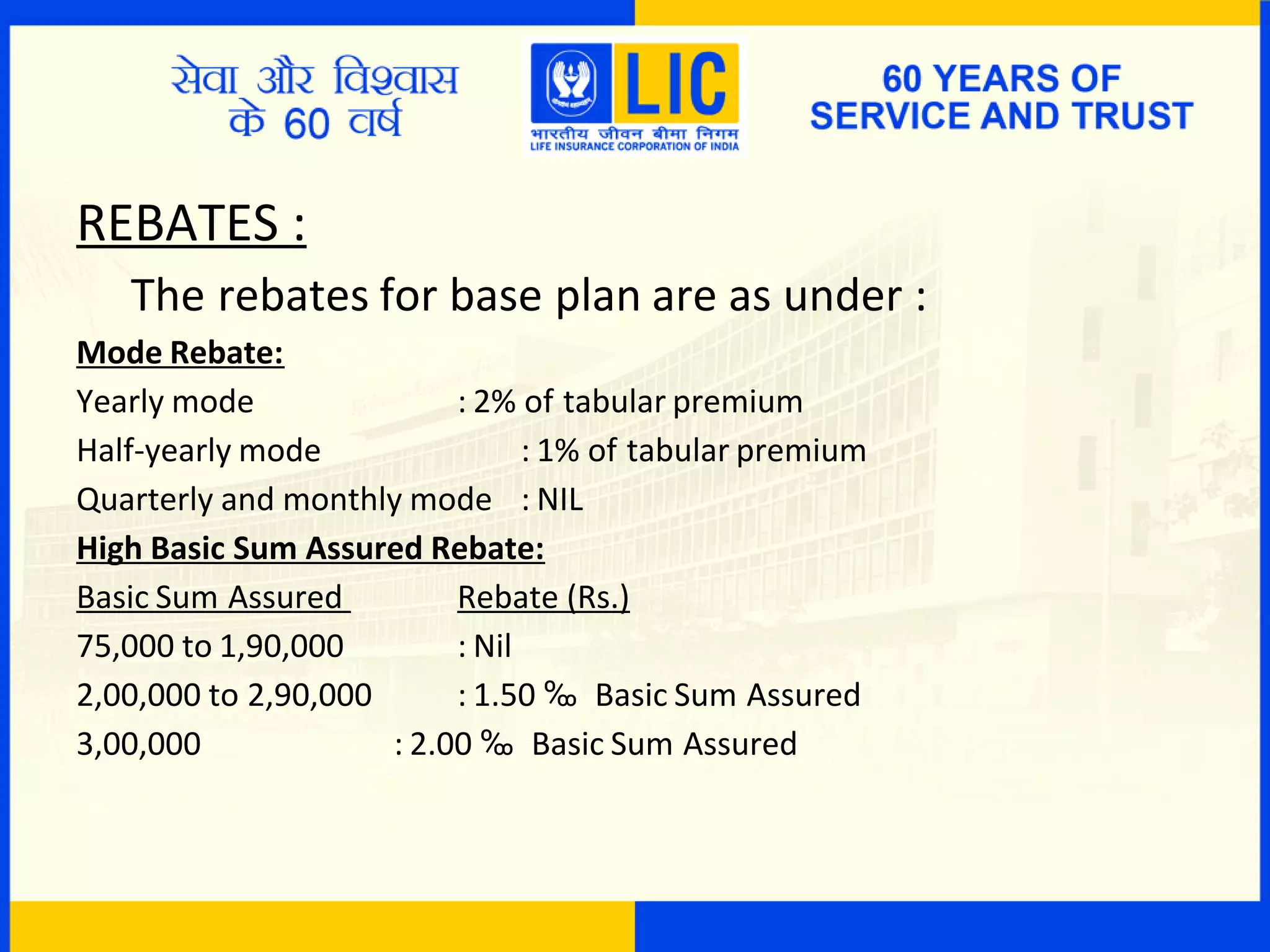 सेवा और विश्वास के 60 वर्ष

LIC
भारतीय जीवन बीमा निगम
LIFE INSURANCE CORPORATION OF INDIA

60 YEARS OF SERVICE AND TRUST

REBATES :

The rebates for base plan are as under :

Mode Rebate:

Yearly mode : 2% of tabular premium

Half-yearly mode : 1% of tabular premium

Quarterly and monthly mode : NIL

High Basic Sum Assured Rebate:

Basic Sum Assured Rebate (Rs.)

75,000 to 1,90,000 : Nil

2,00,000 to 2,90,000 : 1.50 ‰ Basic Sum Assured

3,00,000 : 2.00 ‰ Basic Sum Assured